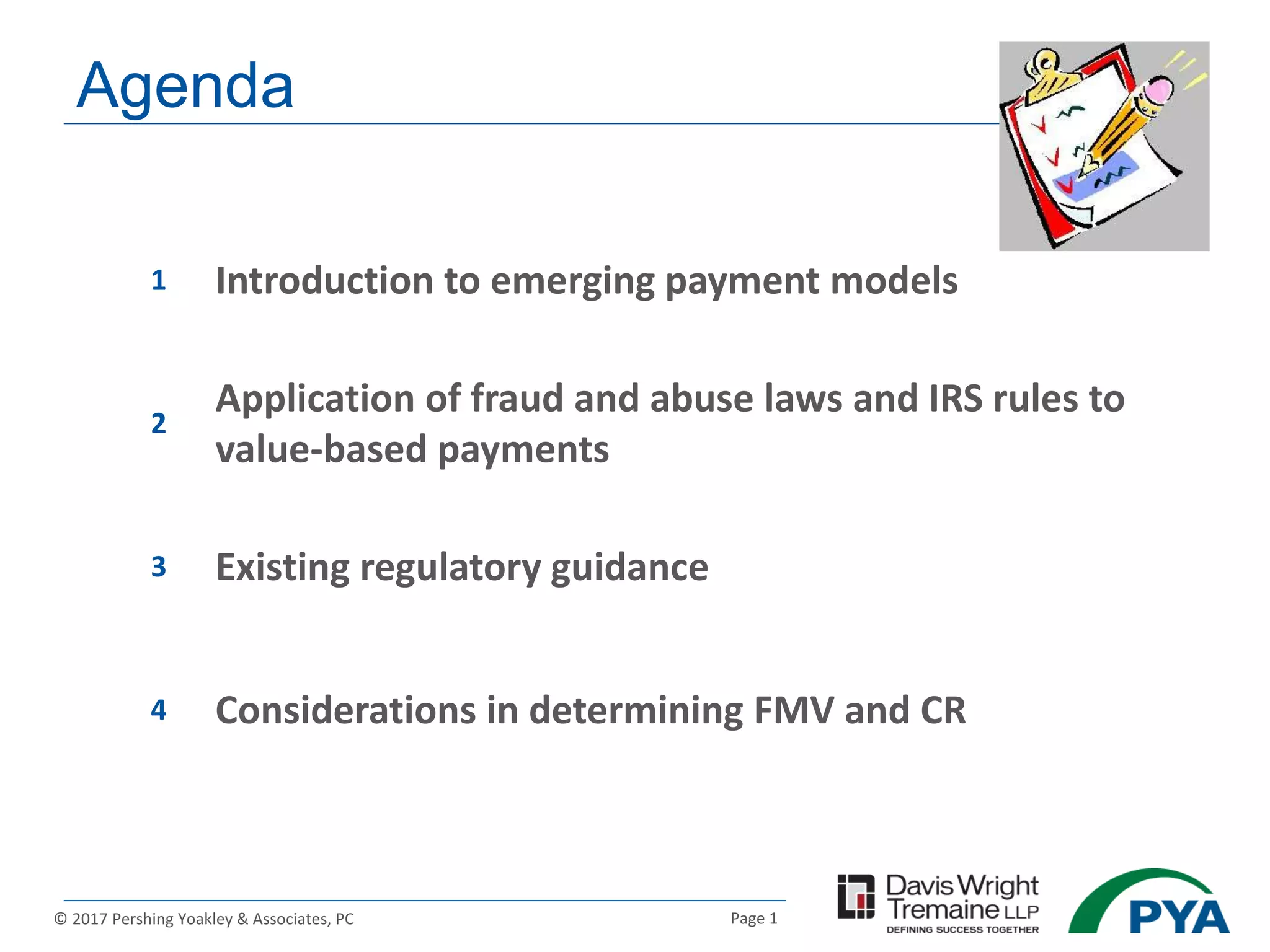 Agenda

1 Introduction to emerging payment models

2 Application of fraud and abuse laws and IRS rules to value-based payments

3 Existing regulatory guidance

4 Considerations in determining FMV and CR

© 2017 Pershing Yoakley & Associates, PC

Page 1

Davis Wright Tremaine LLP
DEFINING SUCCESS TOGETHER

PYA